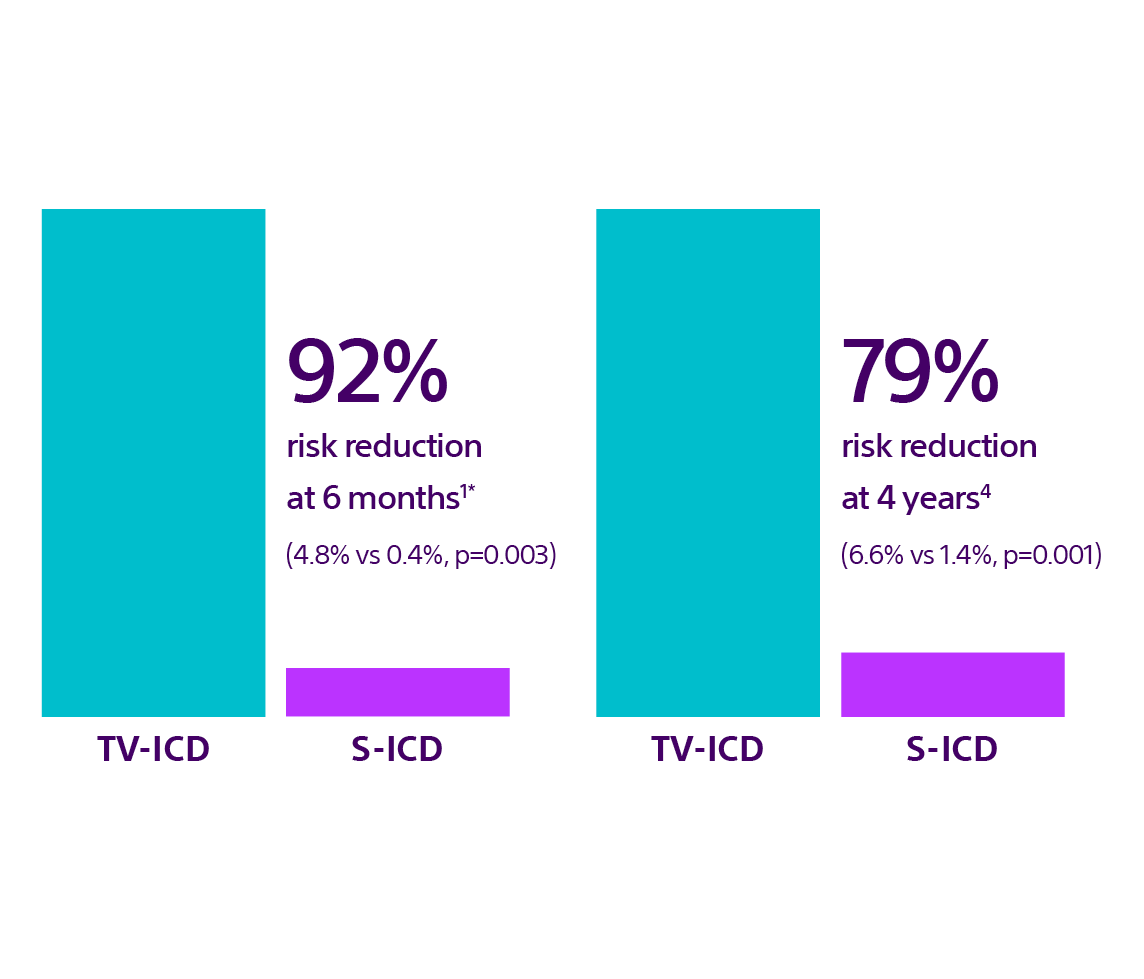 92%
risk reduction
at 6 months$^{1*}$
(4.8% vs 0.4%, p=0.003)

TV-ICD
S-ICD

79%
risk reduction
at 4 years$^{4}$
(6.6% vs 1.4%, p=0.001)

TV-ICD
S-ICD